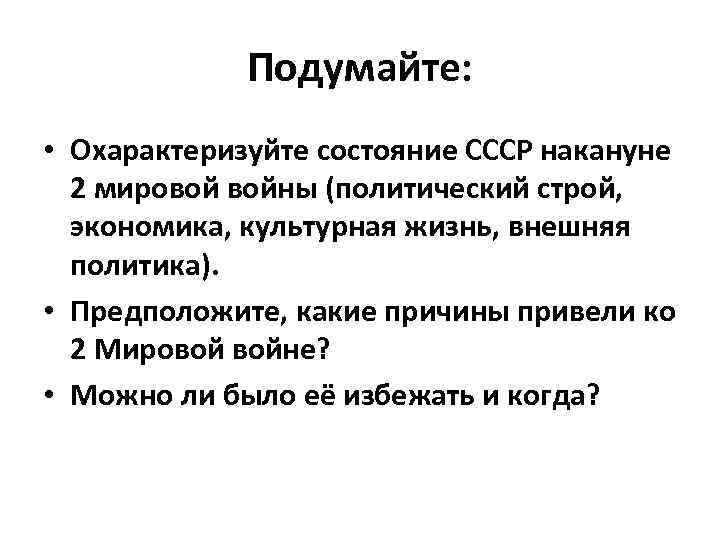 Подумайте:

• Охарактеризуйте состояние СССР накануне 2 мировой войны (политический строй, экономика, культурная жизнь, внешняя политика).

• Предположите, какие причины привели ко 2 Мировой войне?

• Можно ли было её избежать и когда?